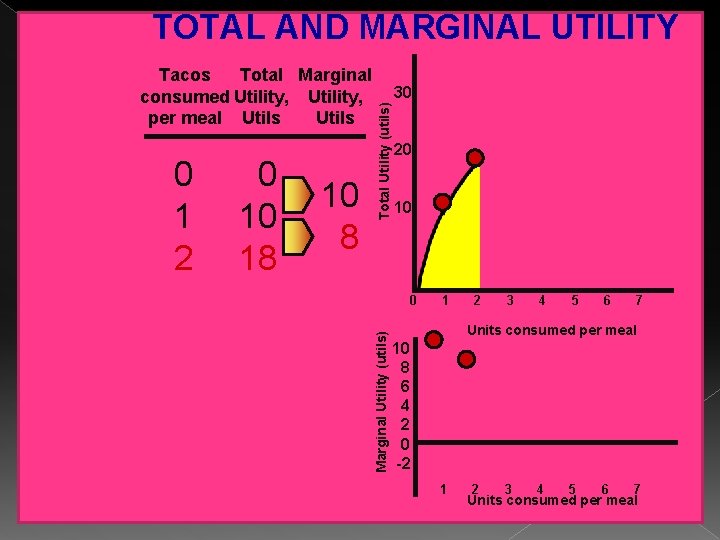 TOTAL AND MARGINAL UTILITY

| Tacos consumed per meal | Total Utility, Utils | Marginal Utility, Utils |
|---|---|---|
| 0 | 0 | |
| | | 10 |
| 1 | 10 | |
| | | 8 |
| 2 | 18 | |

Total Utility (utils)
30
20
10
0 1 2 3 4 5 6 7
Units consumed per meal

Marginal Utility (utils)
10
8
6
4
2
0
-2
1 2 3 4 5 6 7
Units consumed per meal